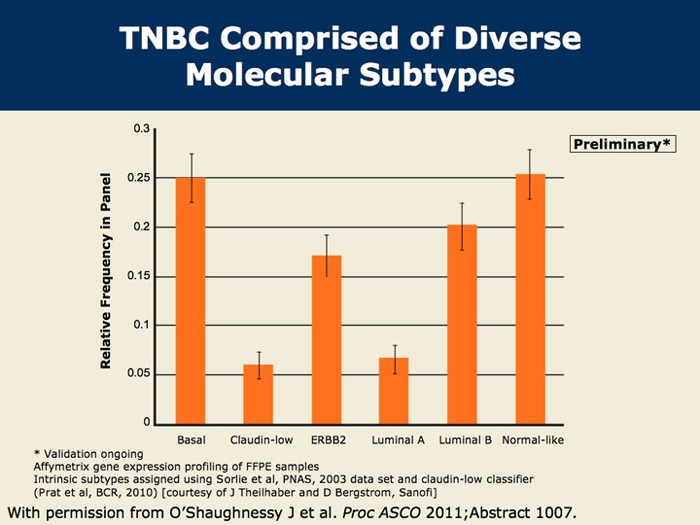 TNBC Comprised of Diverse Molecular Subtypes

Preliminary*

Relative Frequency in Panel

0.3
0.25
0.2
0.15
0.1
0.05
0

Basal
Claudin-low
ERBB2
Luminal A
Luminal B
Normal-like

* Validation ongoing
Affymetrix gene expression profiling of FFPE samples
Intrinsic subtypes assigned using Sorlie et al, PNAS, 2003 data set and claudin-low classifier (Prat et al, BCR, 2010) [courtesy of J Theilhaber and D Bergstrom, Sanofi]

With permission from O'Shaughnessy J et al. Proc ASCO 2011;Abstract 1007.